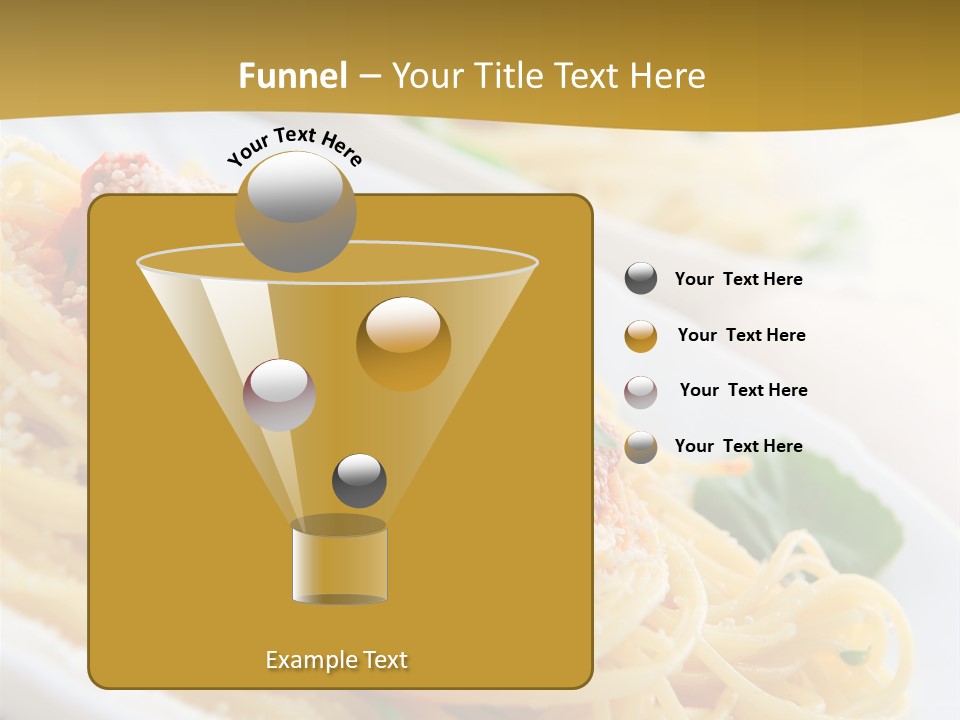 Funnel – Your Title Text Here

Your Text Here

Example Text

Your Text Here

Your Text Here

Your Text Here

Your Text Here